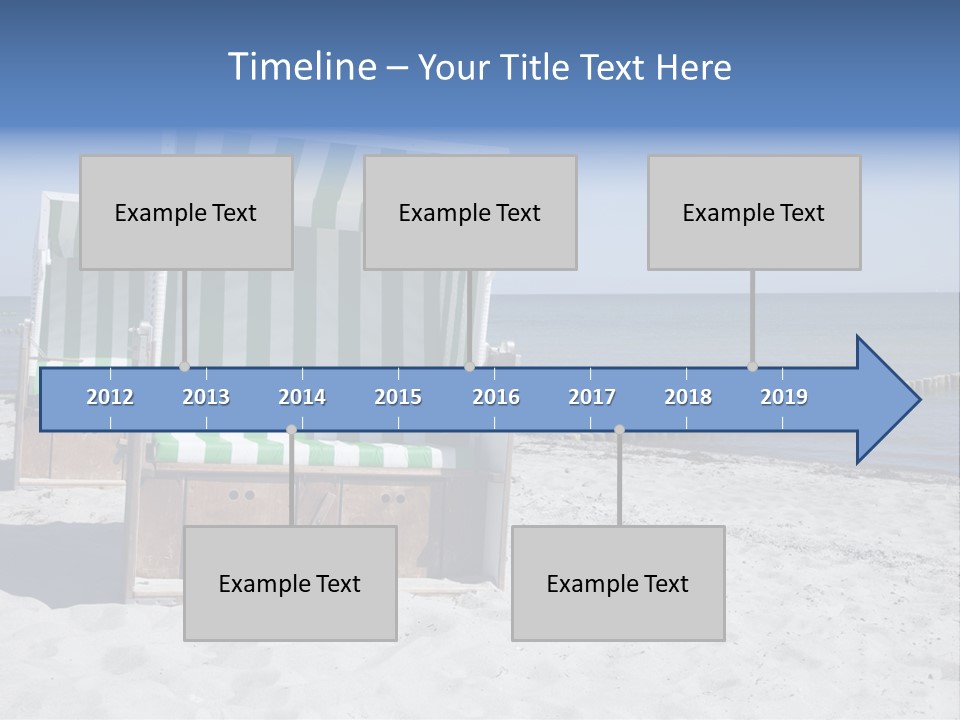 Timeline – Your Title Text Here

Example Text

Example Text

Example Text

2012 2013 2014 2015 2016 2017 2018 2019

Example Text

Example Text